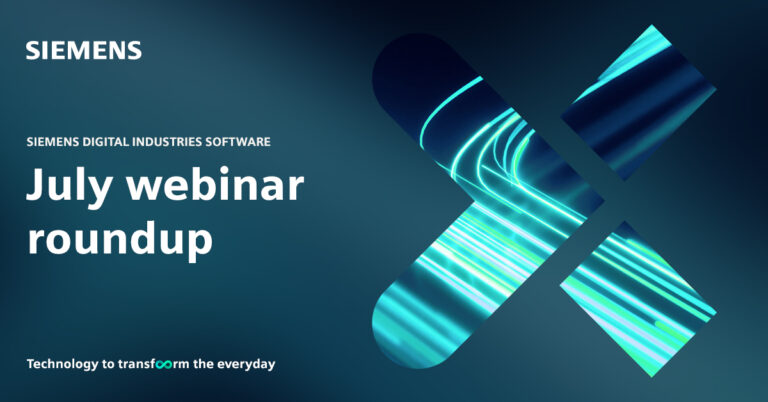 SIEMENS

SIEMENS DIGITAL INDUSTRIES SOFTWARE

July webinar roundup

Technology to transform the everyday